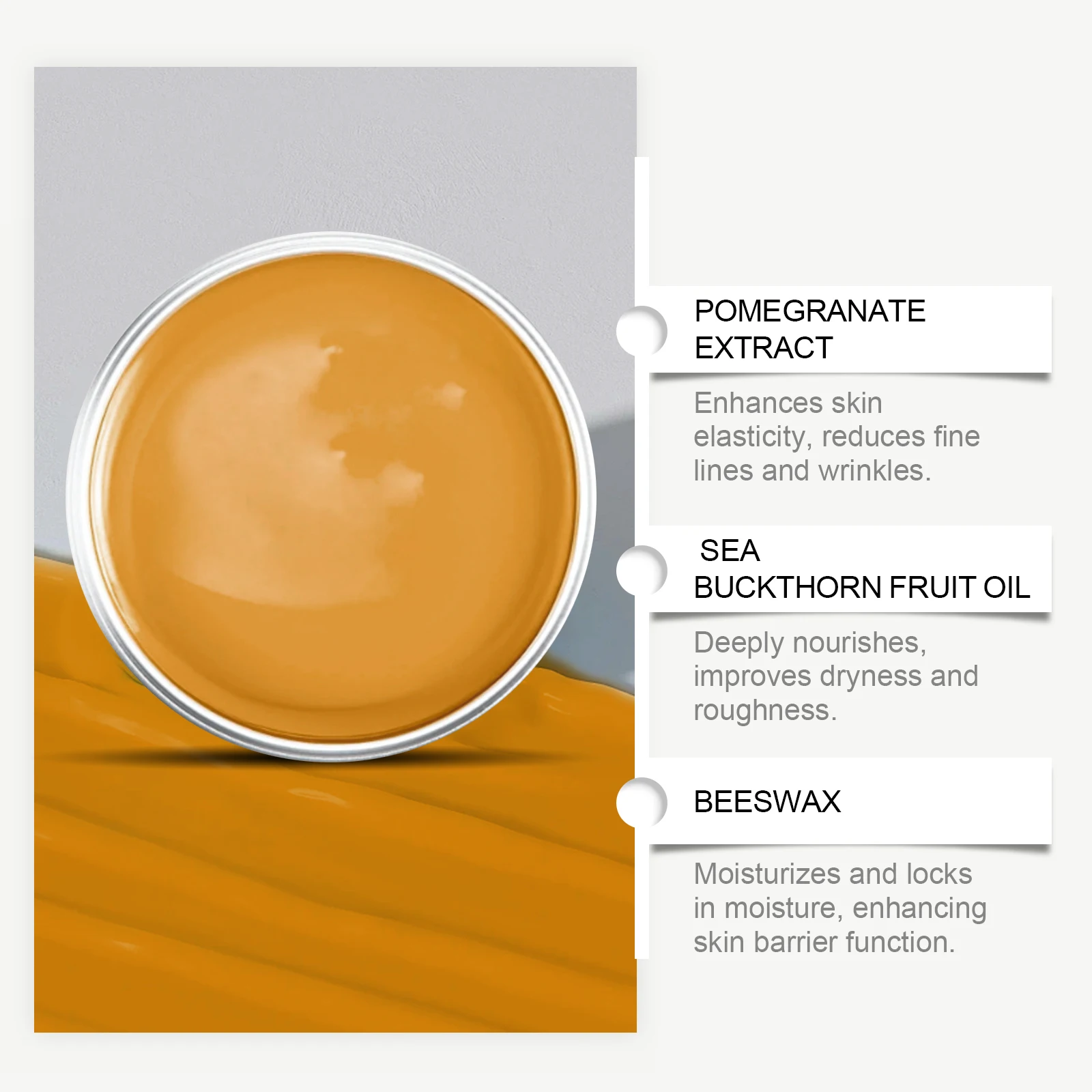 POMEGRANATE EXTRACT

Enhances skin elasticity, reduces fine lines and wrinkles.

SEA BUCKTHORN FRUIT OIL

Deeply nourishes, improves dryness and roughness.

BEESWAX

Moisturizes and locks in moisture, enhancing skin barrier function.